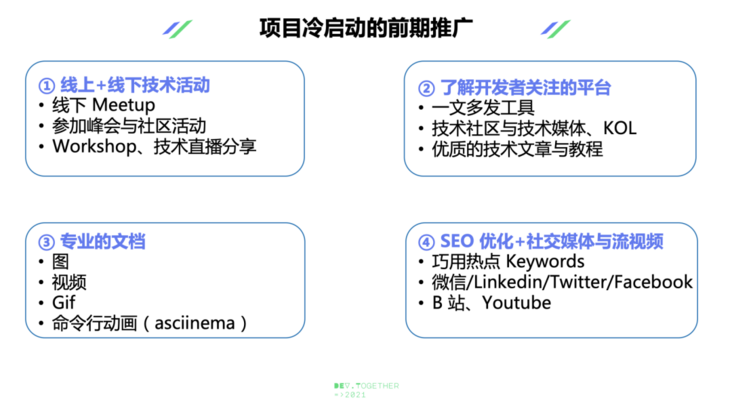 项目冷启动的前期推广

① 线上+线下技术活动
• 线下 Meetup
• 参加峰会与社区活动
• Workshop、技术直播分享

② 了解开发者关注的平台
• 一文多发工具
• 技术社区与技术媒体、KOL
• 优质的技术文章与教程

③ 专业的文档
• 图
• 视频
• Gif
• 命令行动画（asciinema）

④ SEO 优化+社交媒体与流视频
• 巧用热点 Keywords
• 微信/Linkedin/Twitter/Facebook
• B 站、Youtube

DEV.TOGETHER
=>2021